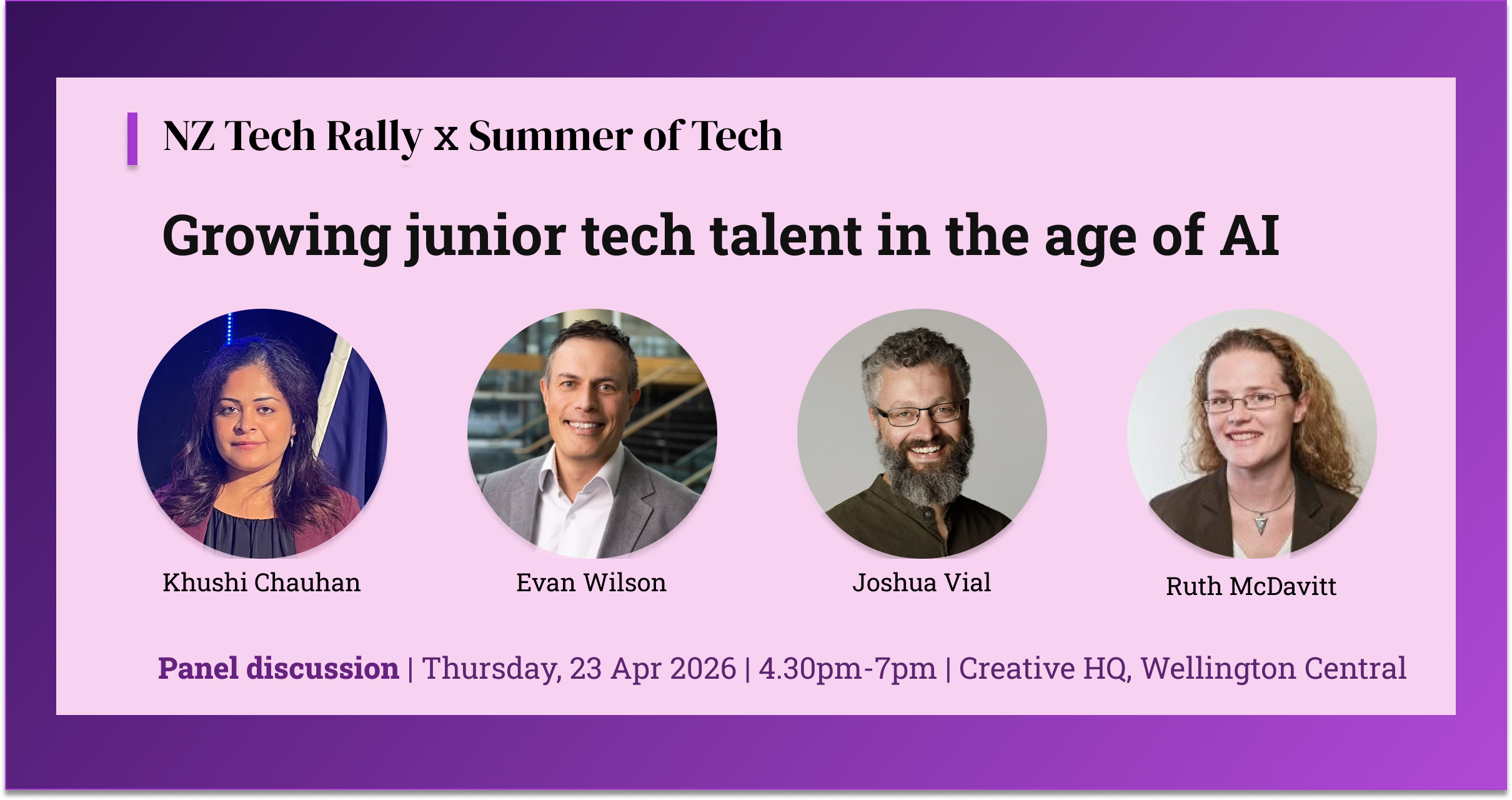 NZ Tech Rally x Summer of Tech

Growing junior tech talent in the age of AI

Khushi Chauhan

Evan Wilson

Joshua Vial

Ruth McDavitt

Panel discussion | Thursday, 23 Apr 2026 | 4.30pm-7pm | Creative HQ, Wellington Central